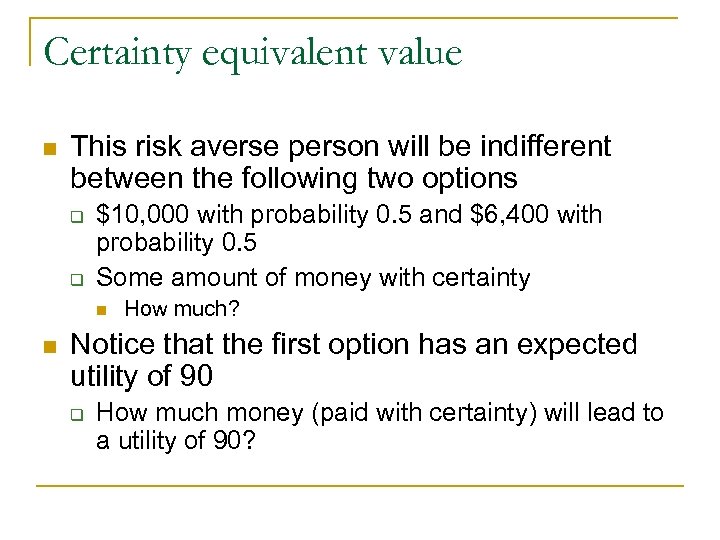 Certainty equivalent value

This risk averse person will be indifferent between the following two options

\$10,000 with probability 0.5 and \$6,400 with probability 0.5

Some amount of money with certainty

How much?

Notice that the first option has an expected utility of 90

How much money (paid with certainty) will lead to a utility of 90?